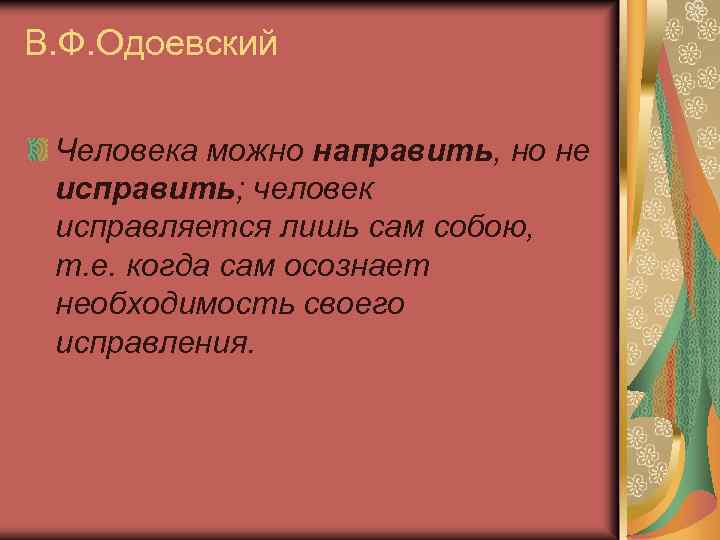 В.Ф.Одоевский

Человека можно направить, но не исправить; человек исправляется лишь сам собою, т.е. когда сам осознает необходимость своего исправления.